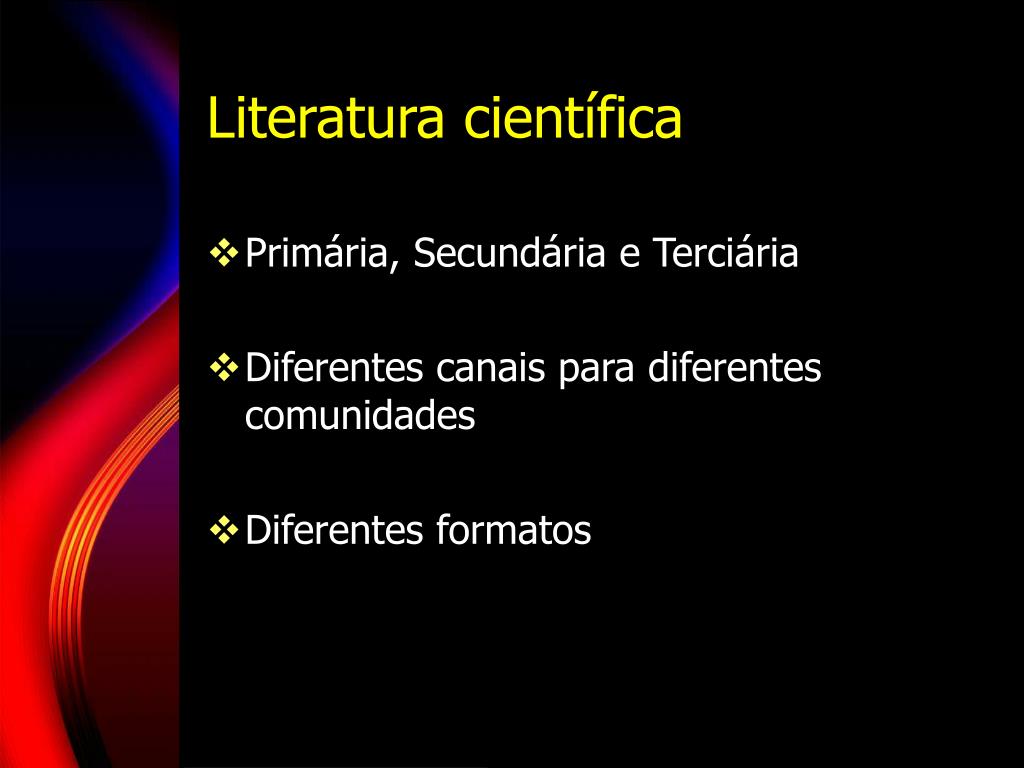 Literatura científica

❖ Primária, Secundária e Terciária

❖ Diferentes canais para diferentes comunidades

❖ Diferentes formatos